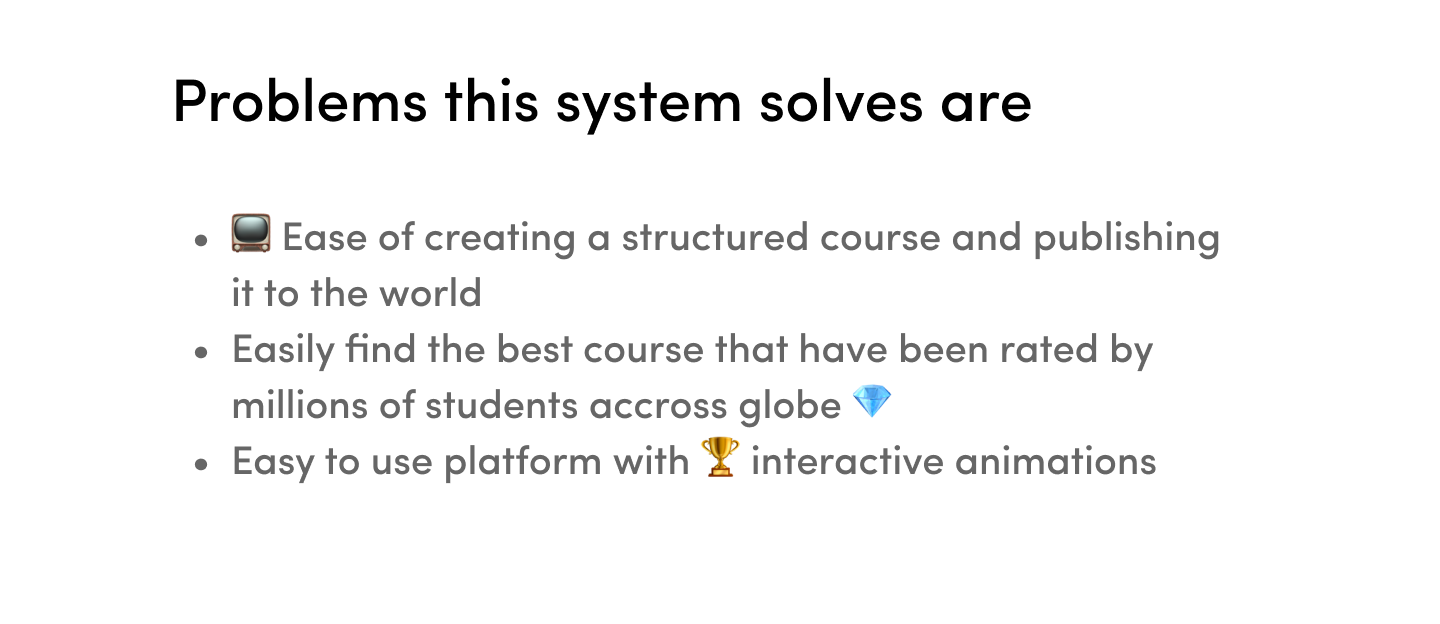 Problems this system solves are

- 📺 Ease of creating a structured course and publishing it to the world
- Easily find the best course that have been rated by millions of students accross globe 💎
- Easy to use platform with 🏆 interactive animations